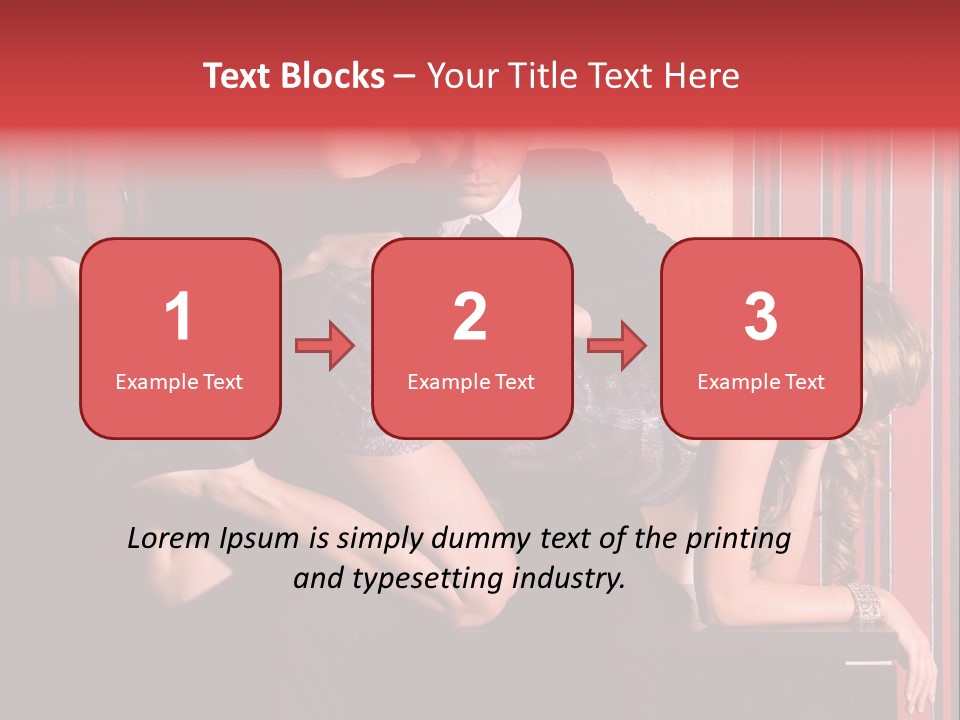 Text Blocks – Your Title Text Here

1
Example Text

2
Example Text

3
Example Text

Lorem Ipsum is simply dummy text of the printing and typesetting industry.